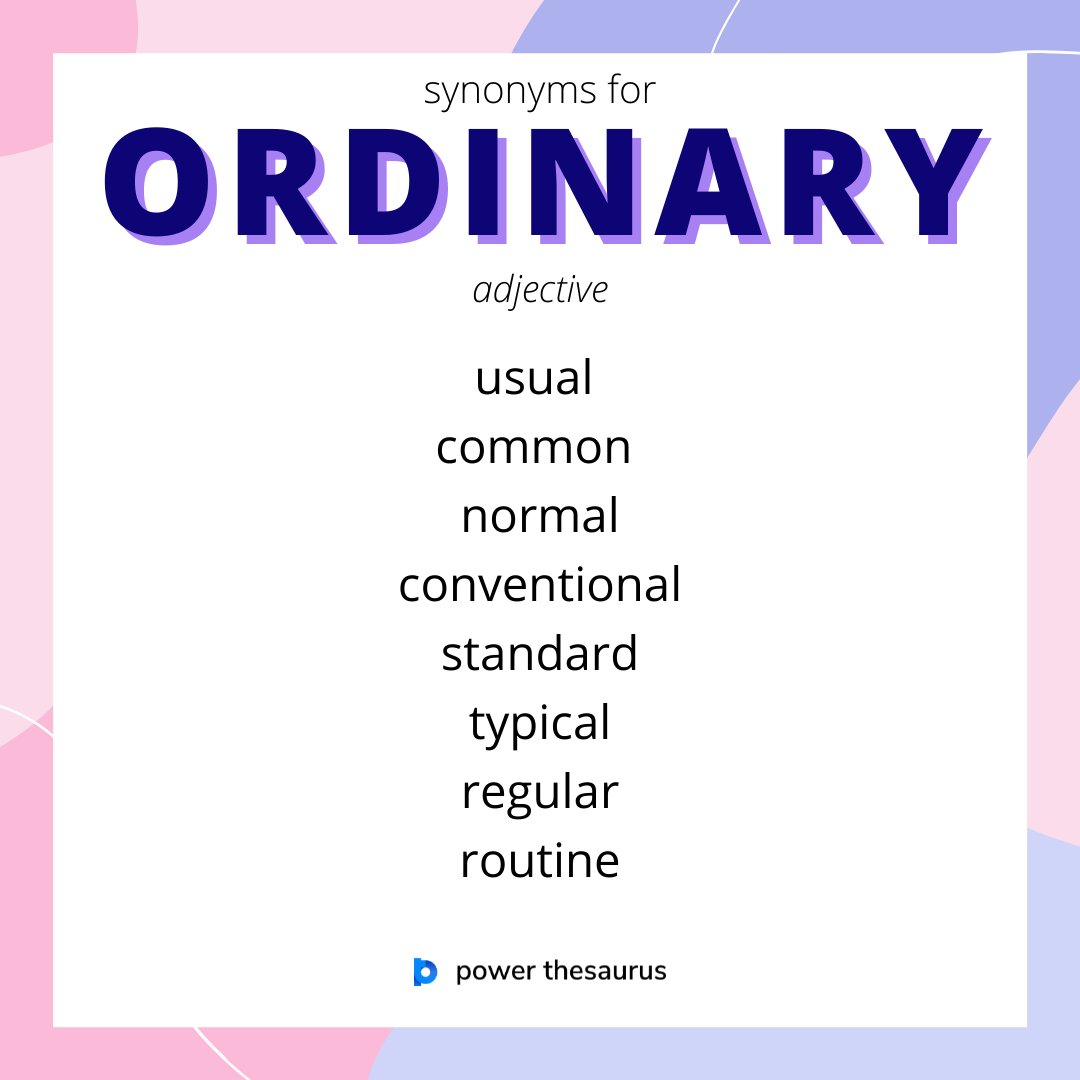 synonyms for
ORDINARY
adjective

usual
common
normal
conventional
standard
typical
regular
routine

power thesaurus